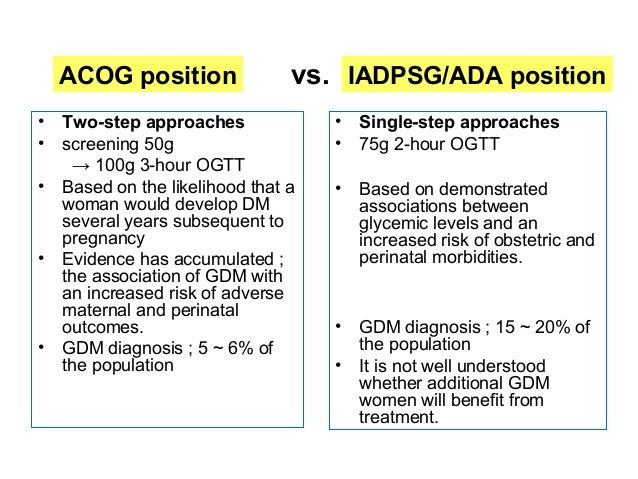 ACOG position vs. IADPSG/ADA position

• Two-step approaches
• screening 50g
→ 100g 3-hour OGTT
• Based on the likelihood that a woman would develop DM several years subsequent to pregnancy
• Evidence has accumulated ; the association of GDM with an increased risk of adverse maternal and perinatal outcomes.
• GDM diagnosis ; 5 ~ 6% of the population

• Single-step approaches
• 75g 2-hour OGTT
• Based on demonstrated associations between glycemic levels and an increased risk of obstetric and perinatal morbidities.
• GDM diagnosis ; 15 ~ 20% of the population
• It is not well understood whether additional GDM women will benefit from treatment.